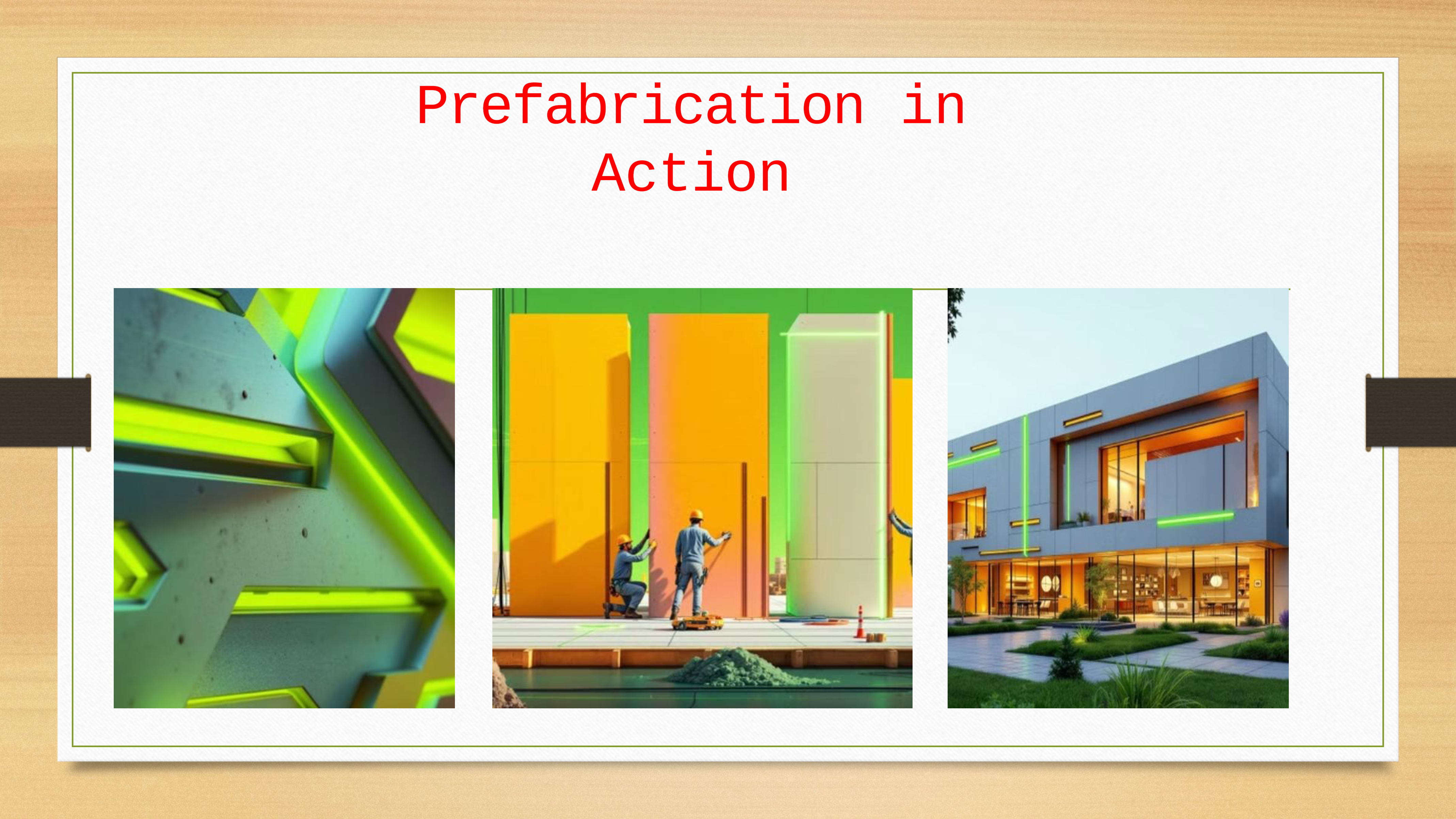 Prefabrication in Action